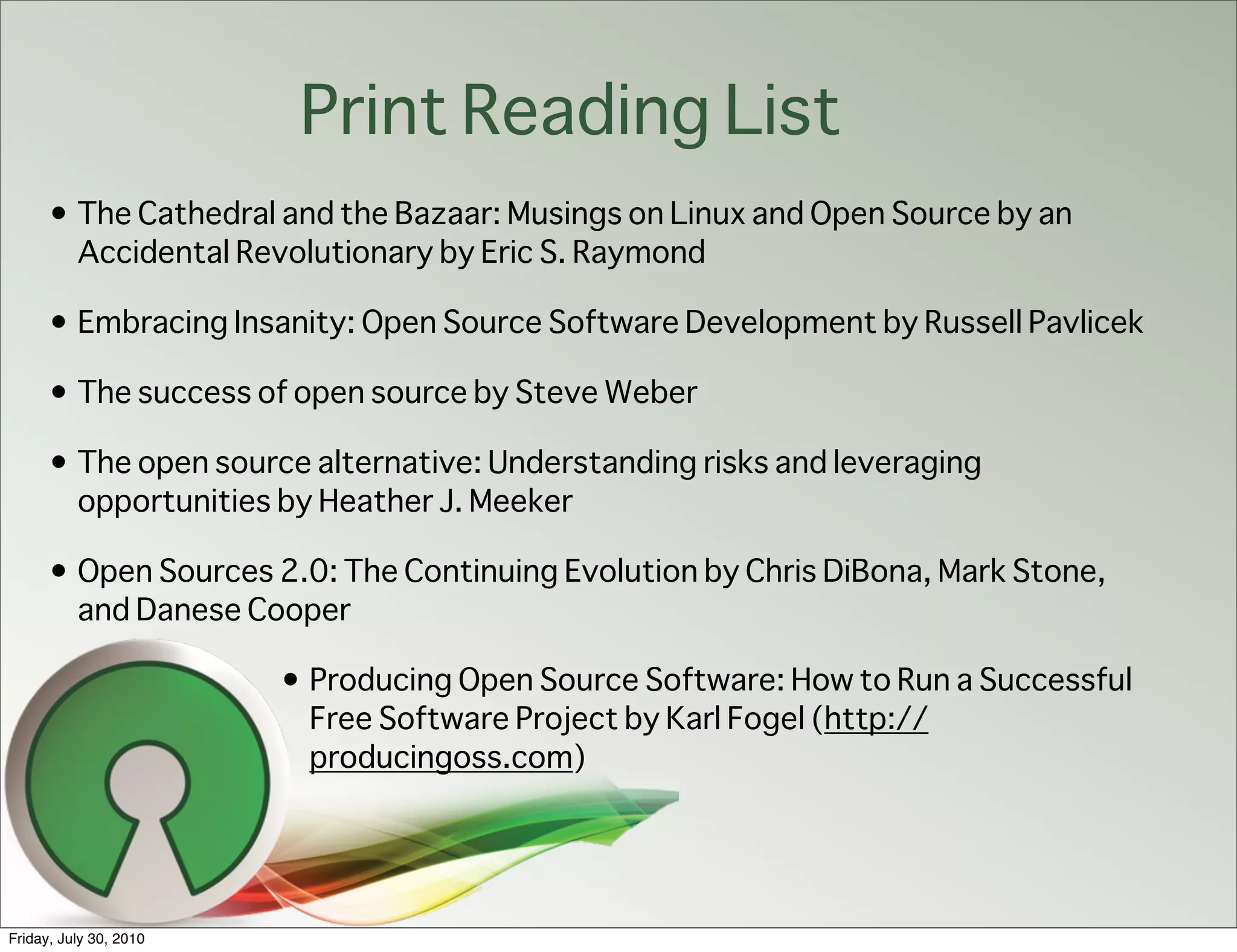 Print Reading List

• The Cathedral and the Bazaar: Musings on Linux and Open Source by an Accidental Revolutionary by Eric S. Raymond

• Embracing Insanity: Open Source Software Development by Russell Pavlicek

• The success of open source by Steve Weber

• The open source alternative: Understanding risks and leveraging opportunities by Heather J. Meeker

• Open Sources 2.0: The Continuing Evolution by Chris DiBona, Mark Stone, and Danese Cooper

• Producing Open Source Software: How to Run a Successful Free Software Project by Karl Fogel (http://producingoss.com)

Friday, July 30, 2010